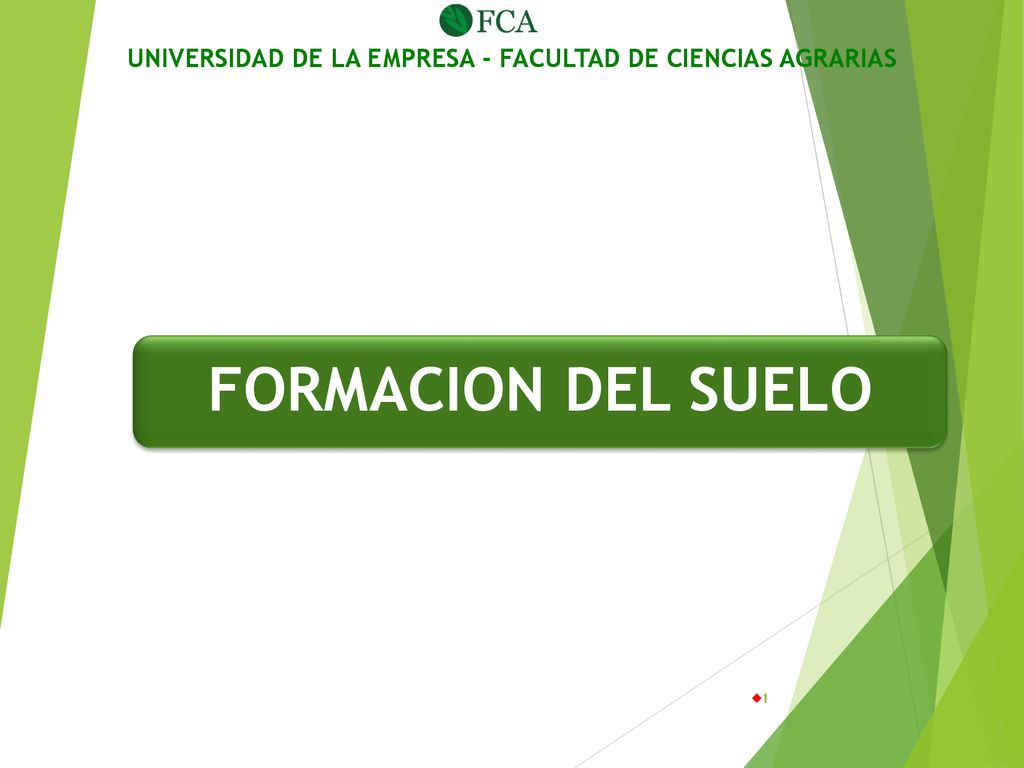 FCA

UNIVERSIDAD DE LA EMPRESA - FACULTAD DE CIENCIAS AGRARIAS

FORMACION DEL SUELO

1